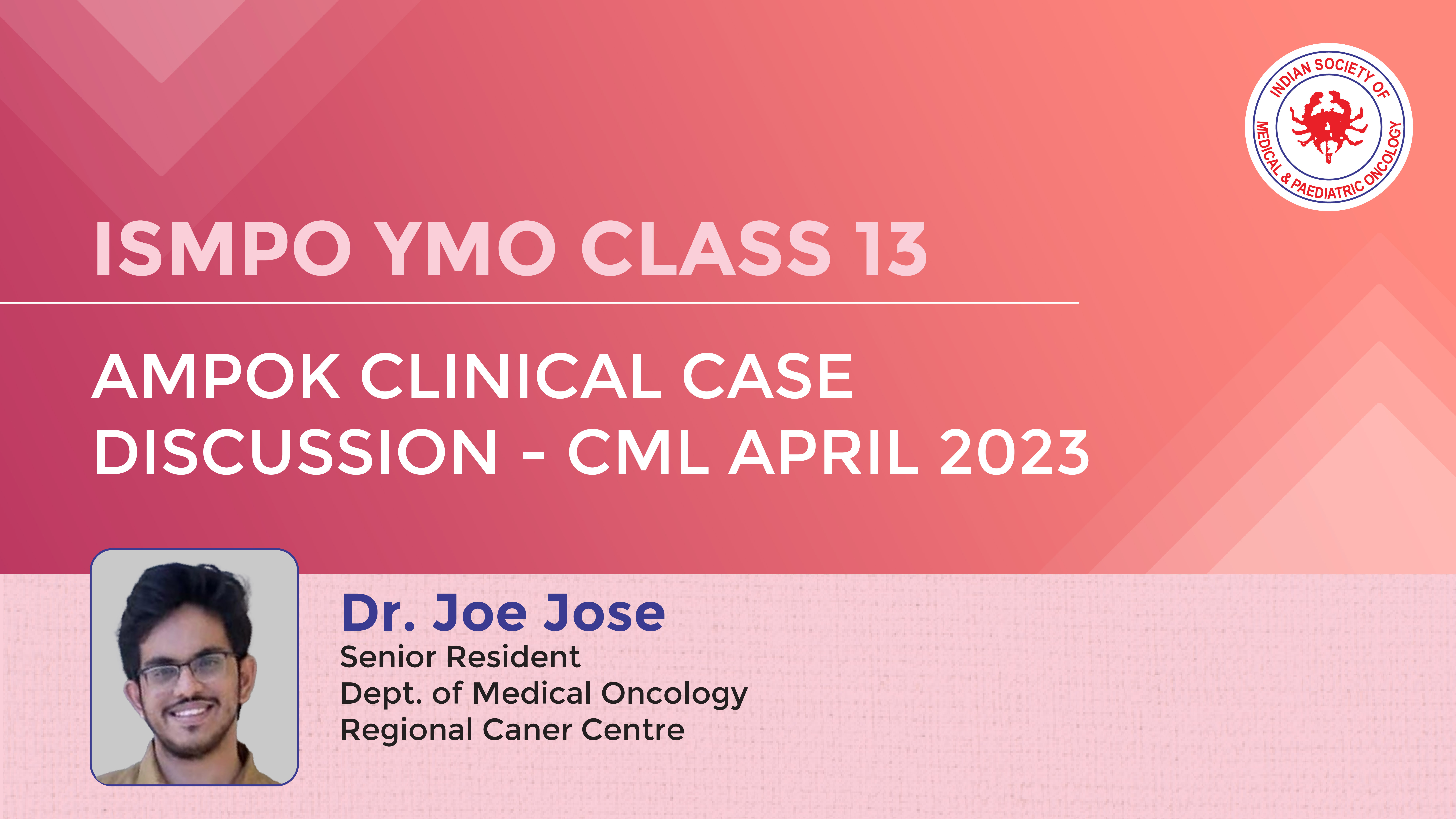 INDIAN SOCIETY OF MEDICAL & PAEDIATRIC ONCOLOGY

ISMPO YMO CLASS 13

AMPOK CLINICAL CASE DISCUSSION - CML APRIL 2023

Dr. Joe Jose
Senior Resident
Dept. of Medical Oncology
Regional Caner Centre